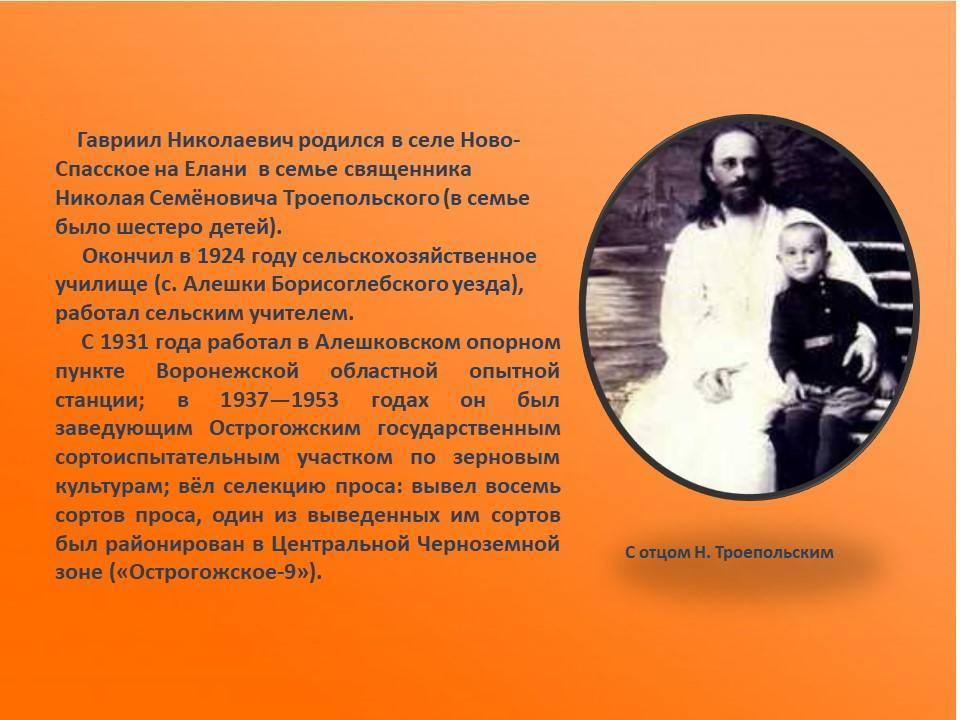 Гавриил Николаевич родился в селе Ново-Спасское на Елани в семье священника Николая Семёновича Троепольского (в семье было шестеро детей).

Окончил в 1924 году сельскохозяйственное училище (с. Алешки Борисоглебского уезда), работал сельским учителем.

С 1931 года работал в Алешковском опорном пункте Воронежской областной опытной станции; в 1937—1953 годах он был заведующим Острогожским государственным сортоиспытательным участком по зерновым культурам; вёл селекцию проса: вывел восемь сортов проса, один из выведенных им сортов был районирован в Центральной Черноземной зоне («Острогожское-9»).

С отцом Н. Троепольским